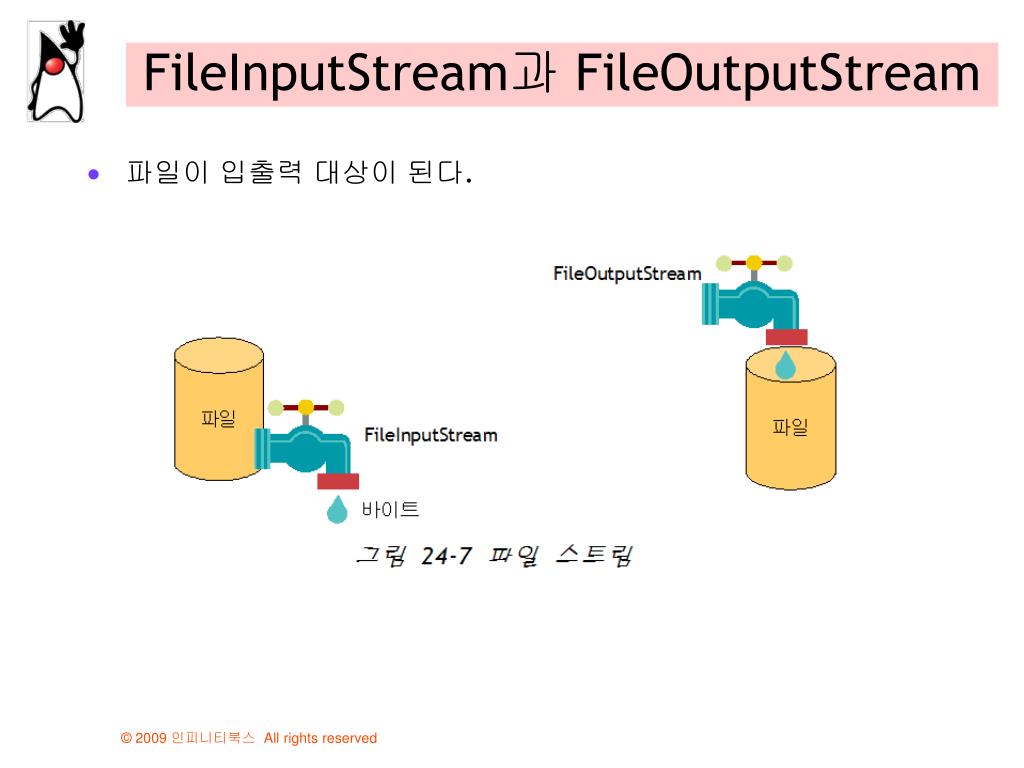 FileInputStream과 FileOutputStream

• 파일이 입출력 대상이 된다.

FileOutputStream

파일

FileInputStream

파일

바이트

그림 24-7 파일 스트림

© 2009 인피니티북스 All rights reserved